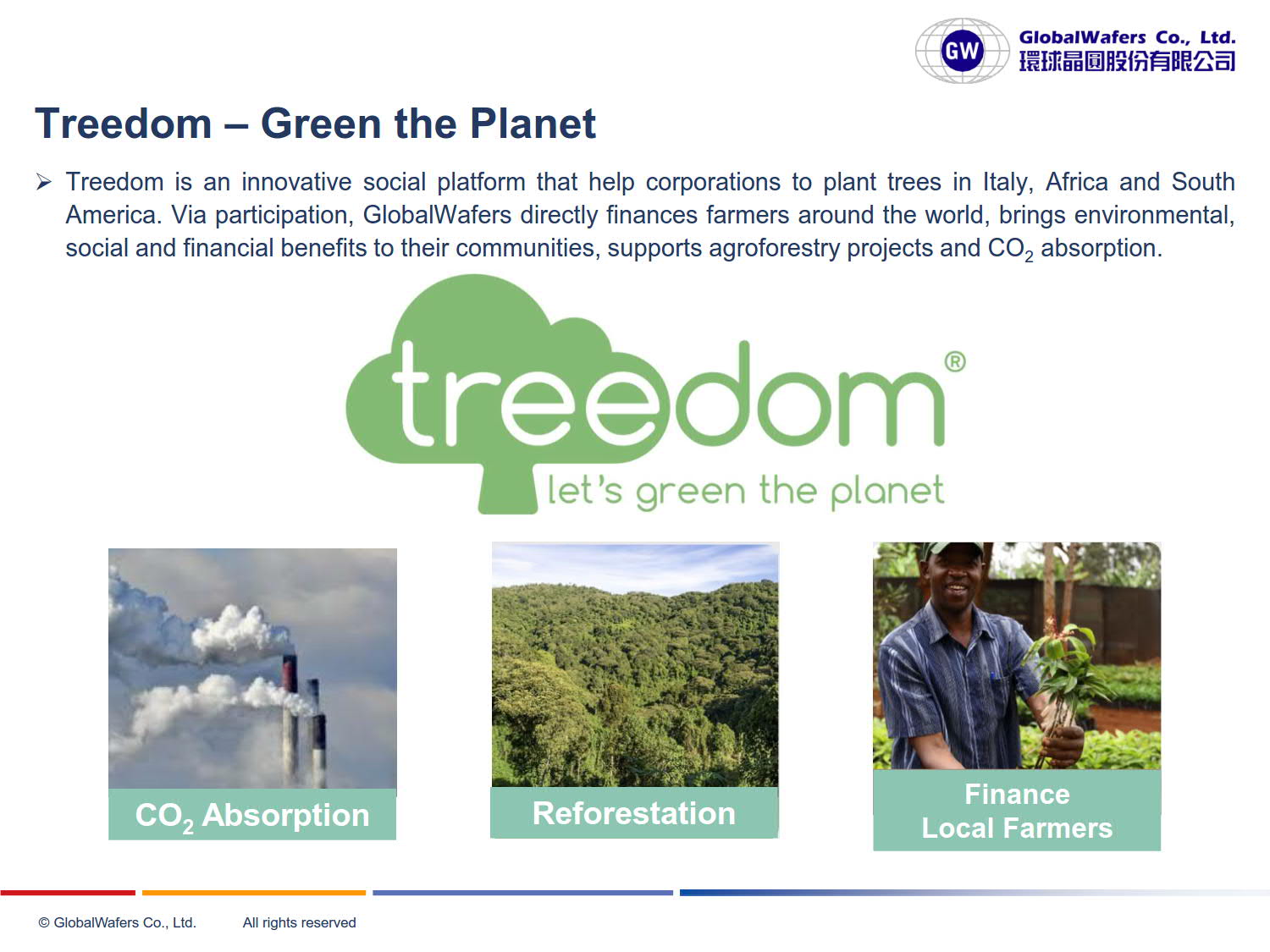 GW GlobalWafers Co., Ltd.
環球晶圓股份有限公司

Treedom – Green the Planet

➢ Treedom is an innovative social platform that help corporations to plant trees in Italy, Africa and South America. Via participation, GlobalWafers directly finances farmers around the world, brings environmental, social and financial benefits to their communities, supports agroforestry projects and $CO_2$ absorption.

treedom®
let's green the planet

$CO_2$ Absorption

Reforestation

Finance
Local Farmers

© GlobalWafers Co., Ltd. All rights reserved